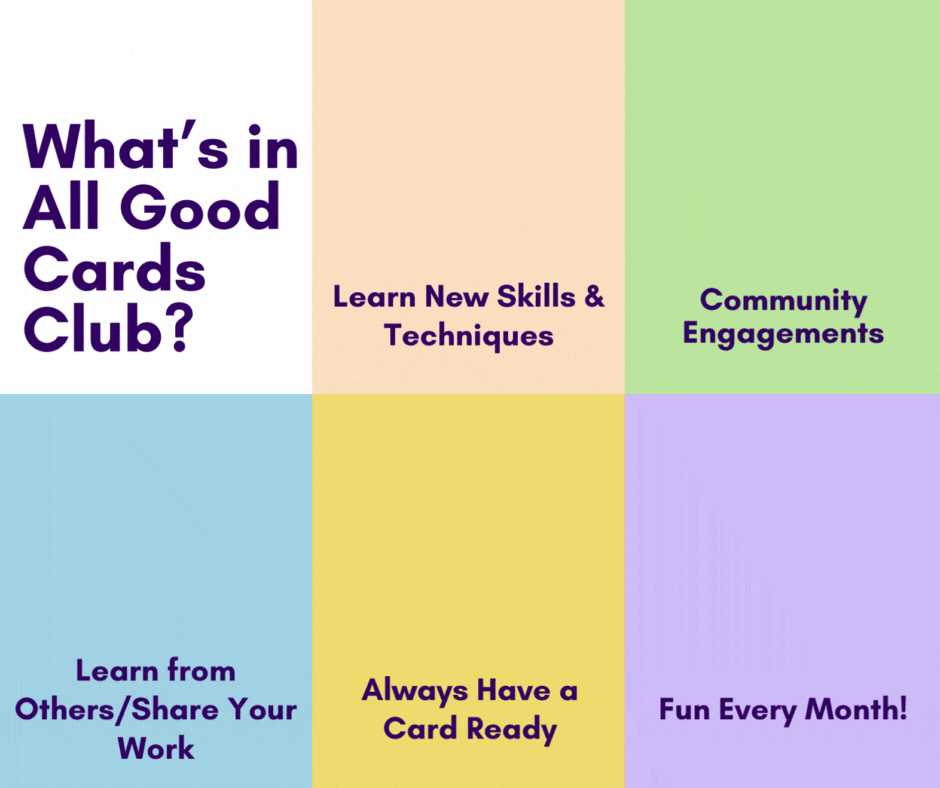 What's in All Good Cards Club?

Learn New Skills & Techniques

Community Engagements

Learn from Others/Share Your Work

Always Have a Card Ready

Fun Every Month!